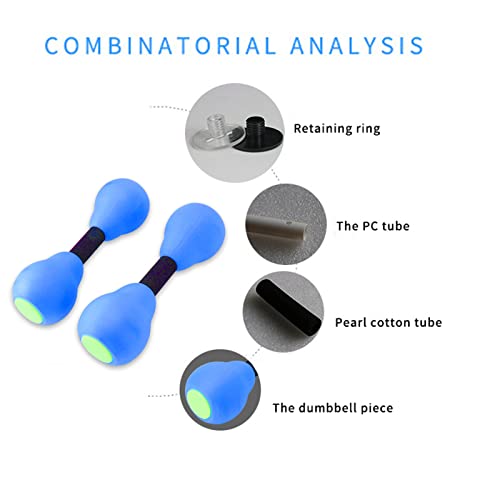 COMBINATORIAL ANALYSIS

Retaining ring

The PC tube

Pearl cotton tube

The dumbbell piece